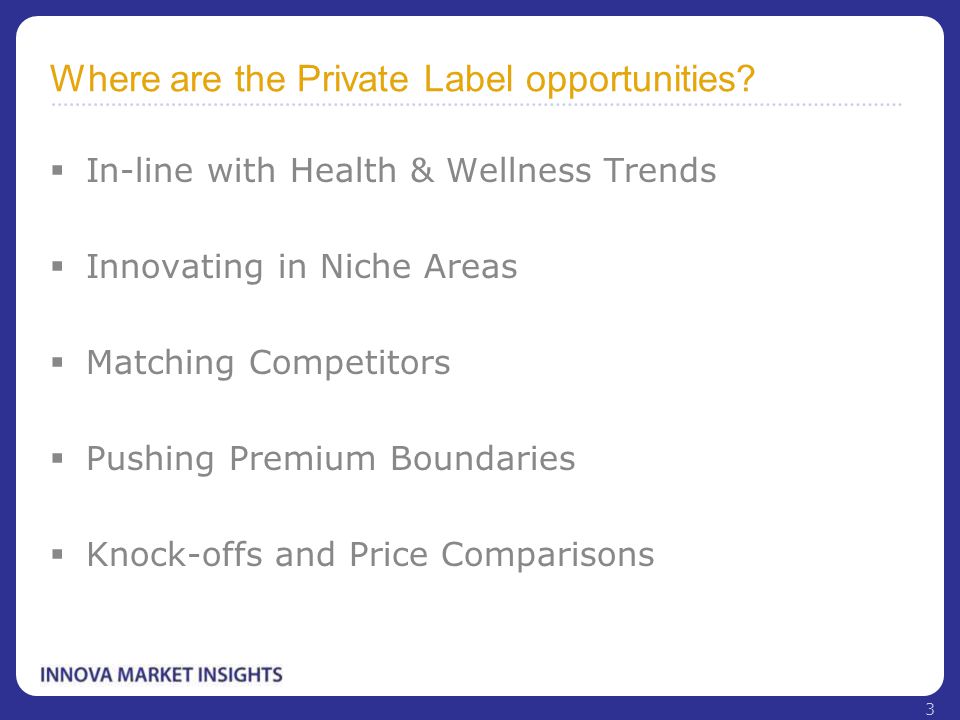 Where are the Private Label opportunities?

▪ In-line with Health & Wellness Trends

▪ Innovating in Niche Areas

▪ Matching Competitors

▪ Pushing Premium Boundaries

▪ Knock-offs and Price Comparisons

INNOVA MARKET INSIGHTS

3